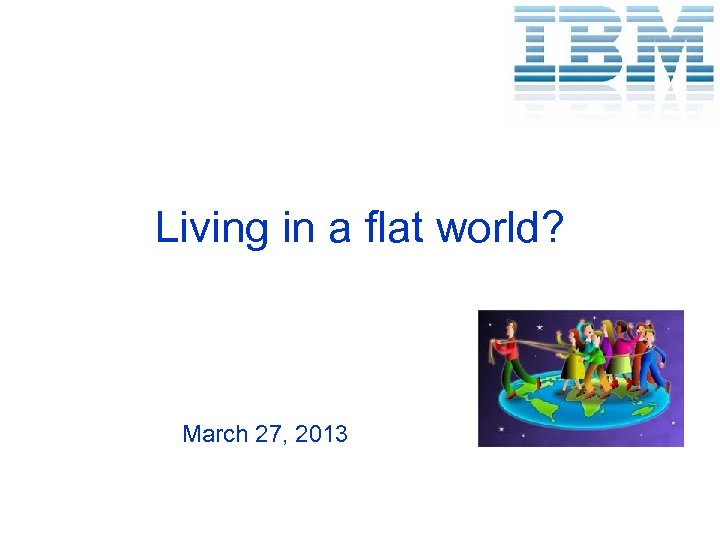 IBM

Living in a flat world?

March 27, 2013